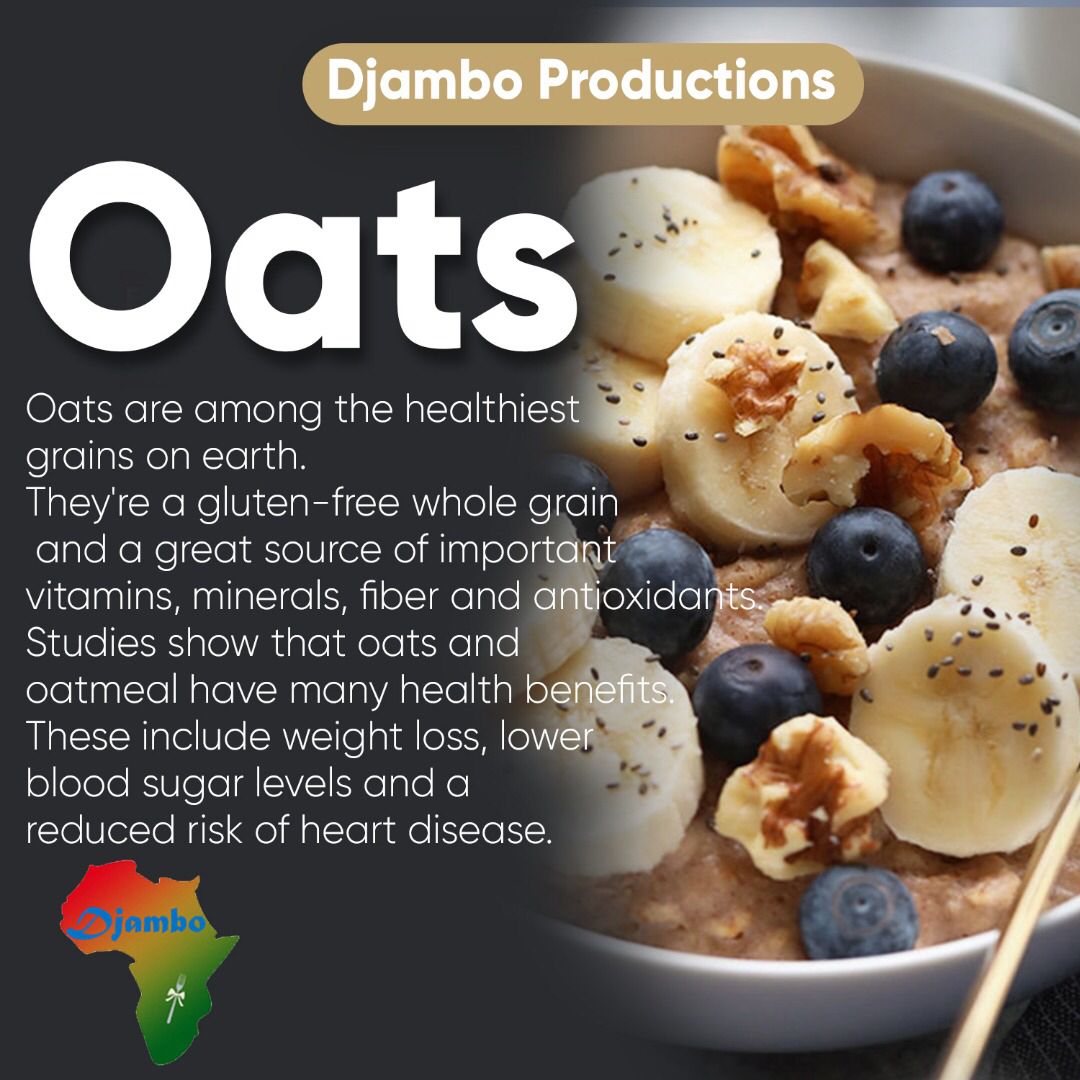 Djambo Productions

Oats

Oats are among the healthiest grains on earth.
They're a gluten-free whole grain and a great source of important vitamins, minerals, fiber and antioxidants.
Studies show that oats and oatmeal have many health benefits.
These include weight loss, lower blood sugar levels and a reduced risk of heart disease.

Djambo